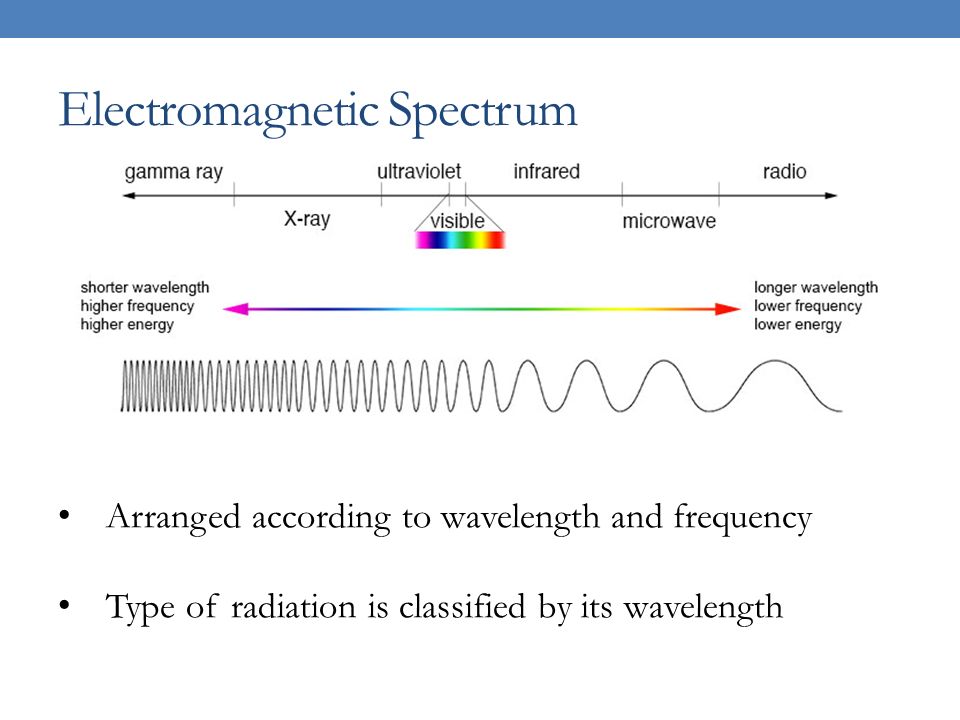 Electromagnetic Spectrum

gamma ray
ultraviolet
infrared
radio
X-ray
visible
microwave

shorter wavelength
higher frequency
higher energy

longer wavelength
lower frequency
lower energy

• Arranged according to wavelength and frequency

• Type of radiation is classified by its wavelength